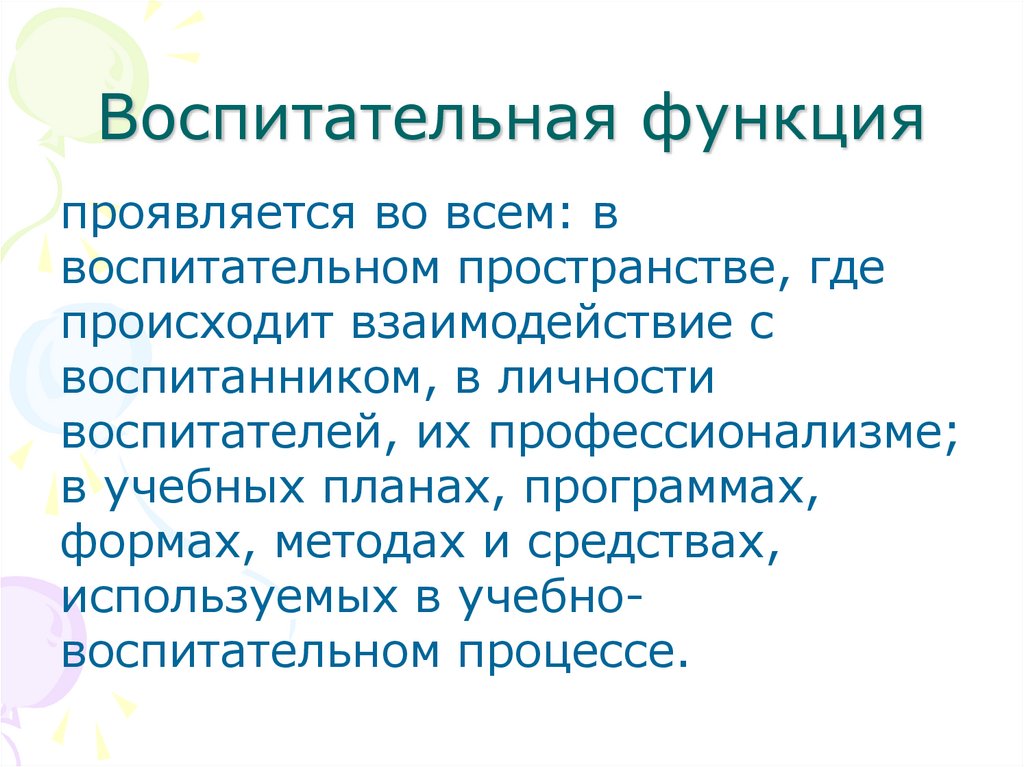 Воспитательная функция

проявляется во всем: в воспитательном пространстве, где происходит взаимодействие с воспитанником, в личности воспитателей, их профессионализме; в учебных планах, программах, формах, методах и средствах, используемых в учебно-воспитательном процессе.